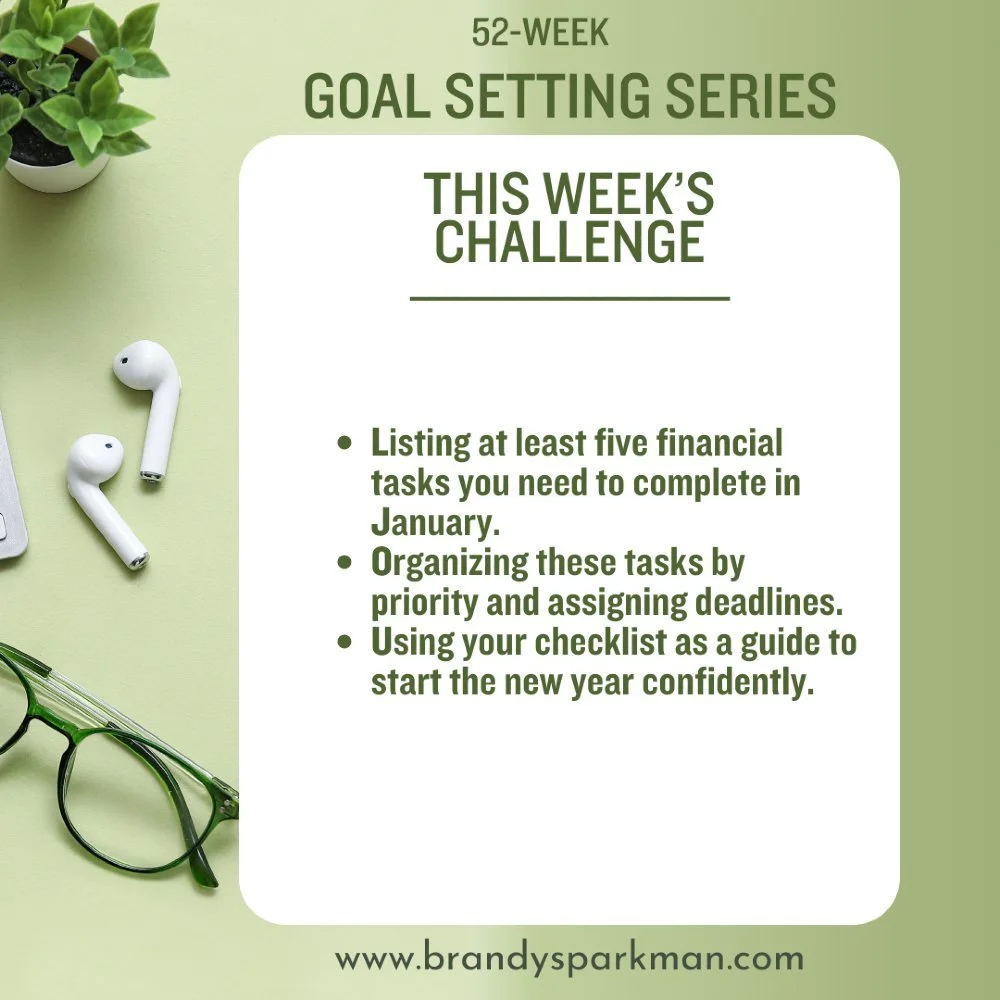 52-WEEK
GOAL SETTING SERIES

THIS WEEK'S CHALLENGE

- Listing at least five financial tasks you need to complete in January.
- Organizing these tasks by priority and assigning deadlines.
- Using your checklist as a guide to start the new year confidently.

www.brandysparkman.com